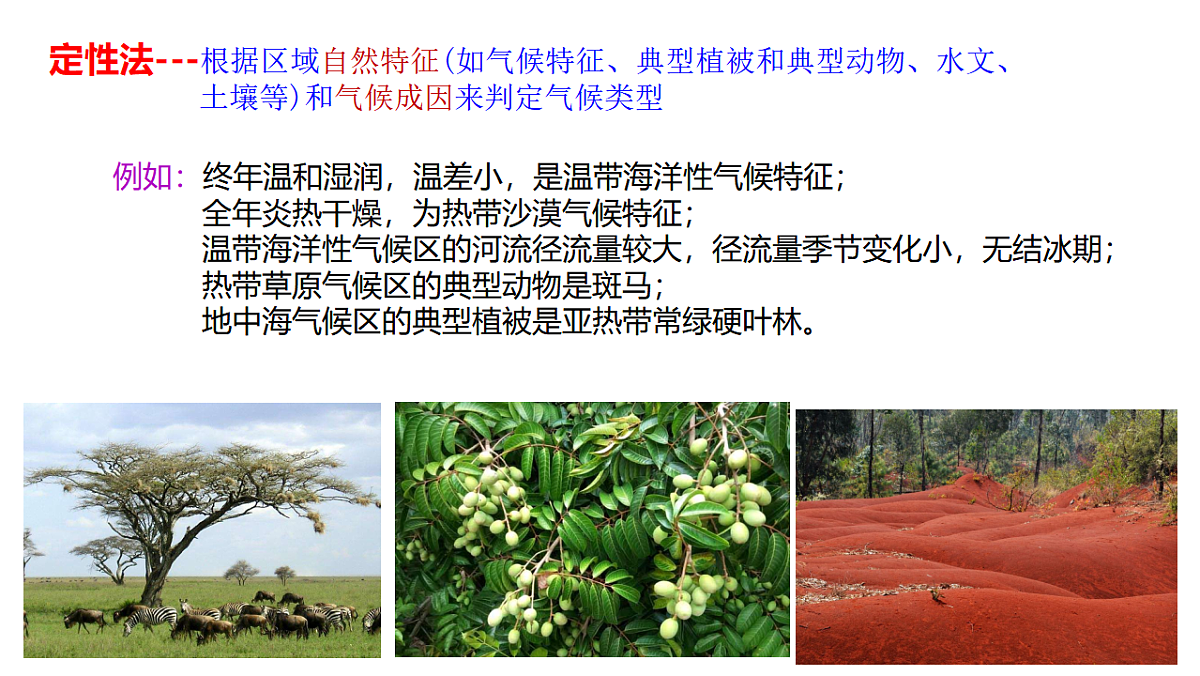 定性法---根据区域自然特征（如气候特征、典型植被和典型动物、水文、土壤等）和气候成因来判定气候类型

例如：终年温和湿润，温差小，是温带海洋性气候特征；
全年炎热干燥，为热带沙漠气候特征；
温带海洋性气候区的河流径流量较大，径流量季节变化小，无结冰期；
热带草原气候区的典型动物是斑马；
地中海气候区的典型植被是亚热带常绿硬叶林。